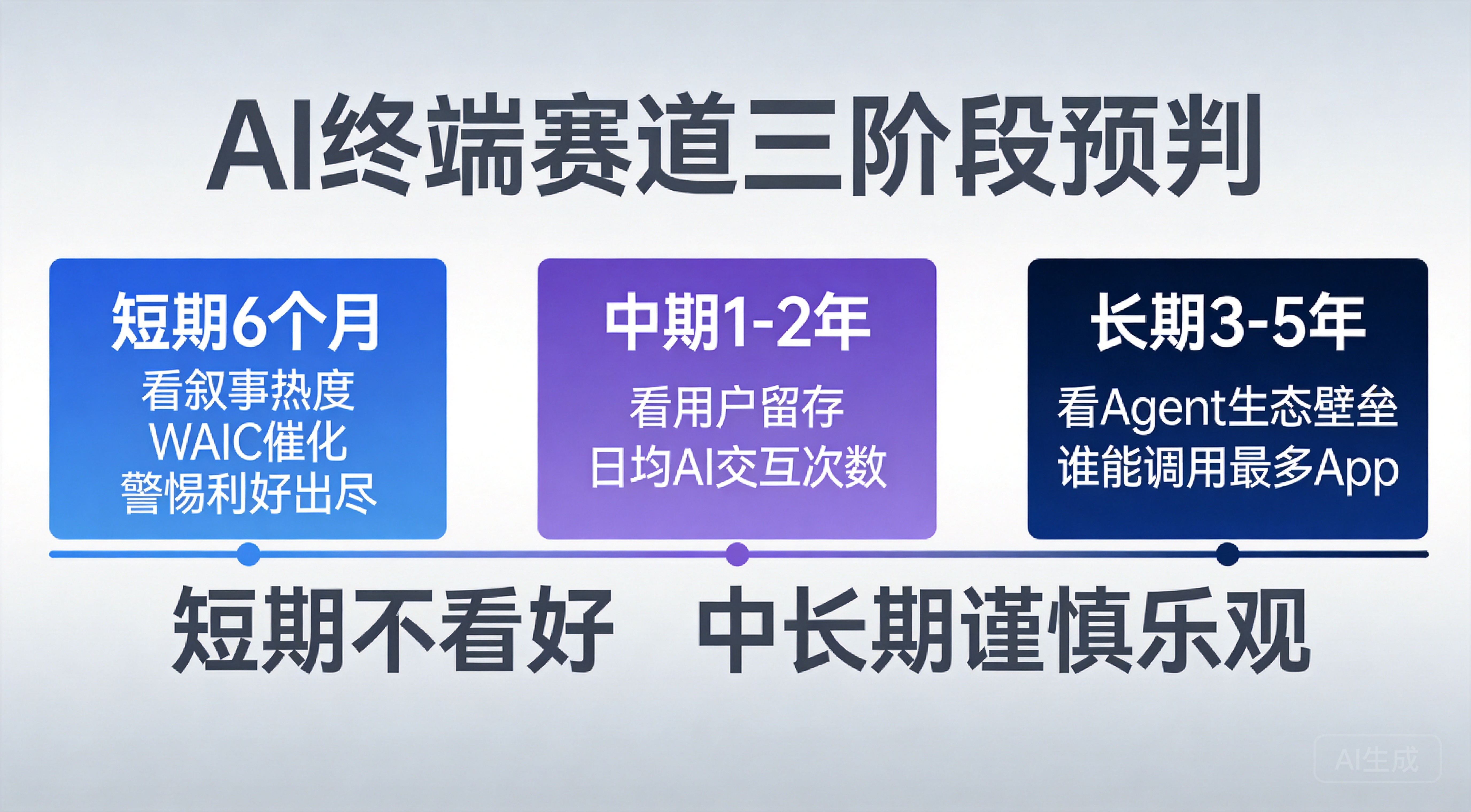 AI终端赛道三阶段预判

短期6个月
看叙事热度
WAIC催化
警惕利好出尽

中期1-2年
看用户留存
日均AI交互次数

长期3-5年
看Agent生态壁垒
谁能调用最多App

短期不看好 中长期谨慎乐观

AI生成